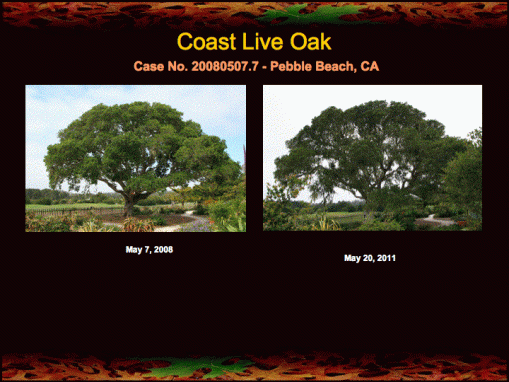 Coast Live Oak

Case No. 20080507.7 - Pebble Beach, CA

May 7, 2008

May 20, 2011